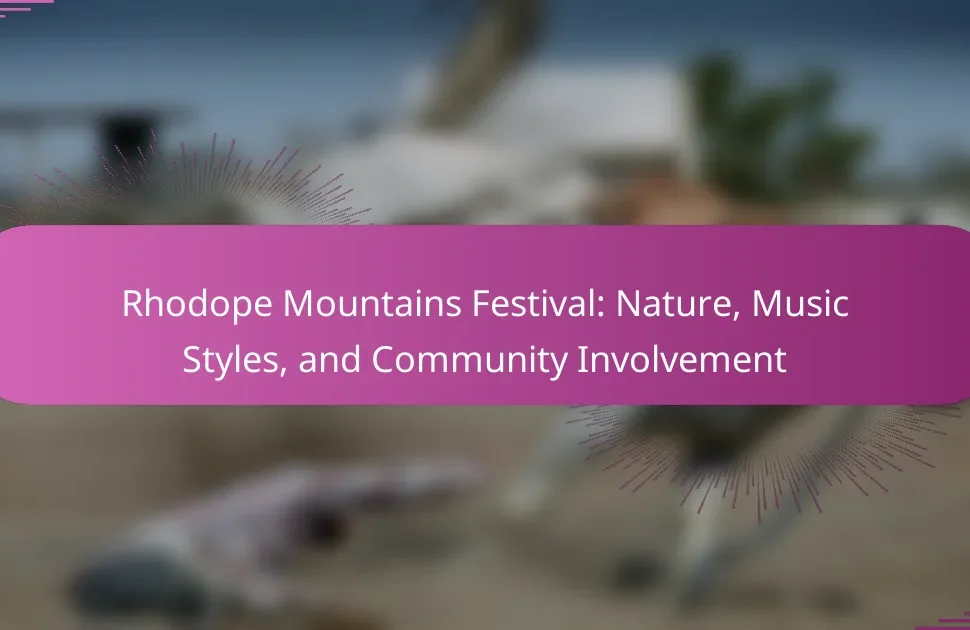 Rhodope Mountains Festival: Nature, Music Styles, and Community Involvement